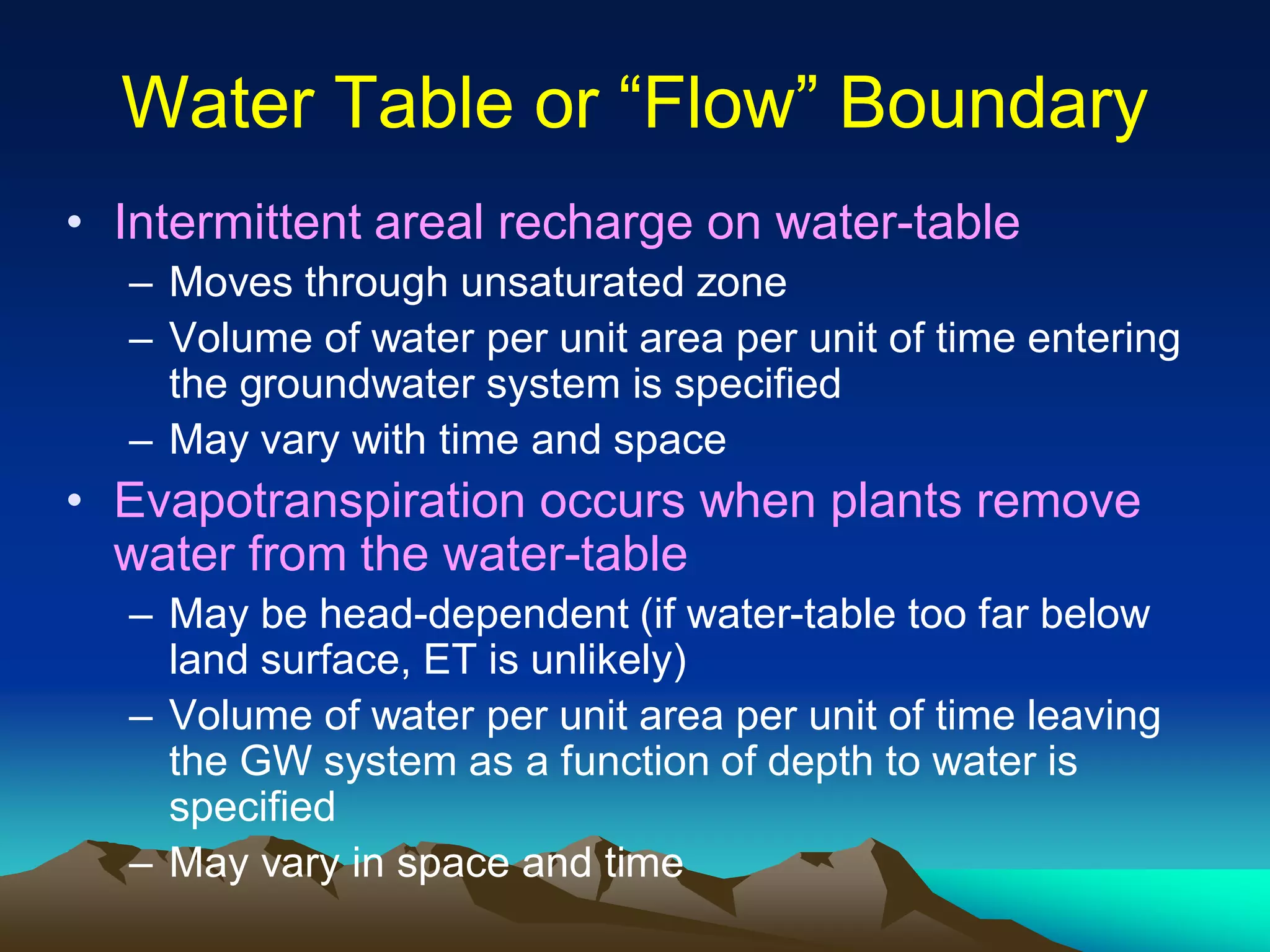 Water Table or “Flow” Boundary

• Intermittent areal recharge on water-table
– Moves through unsaturated zone
– Volume of water per unit area per unit of time entering the groundwater system is specified
– May vary with time and space

• Evapotranspiration occurs when plants remove water from the water-table
– May be head-dependent (if water-table too far below land surface, ET is unlikely)
– Volume of water per unit area per unit of time leaving the GW system as a function of depth to water is specified
– May vary in space and time